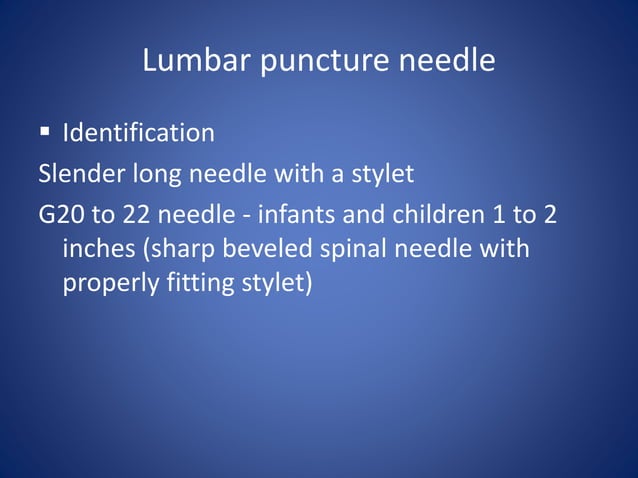 Lumbar puncture needle

▪ Identification

Slender long needle with a stylet

G20 to 22 needle - infants and children 1 to 2 inches (sharp beveled spinal needle with properly fitting stylet)